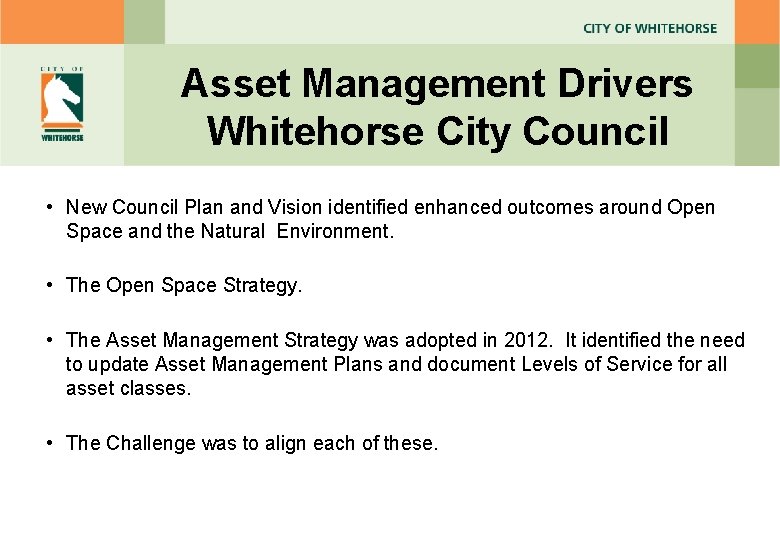 CITY OF WHITEHORSE

CITY OF

WHITEHORSE

Asset Management Drivers
Whitehorse City Council

• New Council Plan and Vision identified enhanced outcomes around Open Space and the Natural Environment.

• The Open Space Strategy.

• The Asset Management Strategy was adopted in 2012. It identified the need to update Asset Management Plans and document Levels of Service for all asset classes.

• The Challenge was to align each of these.